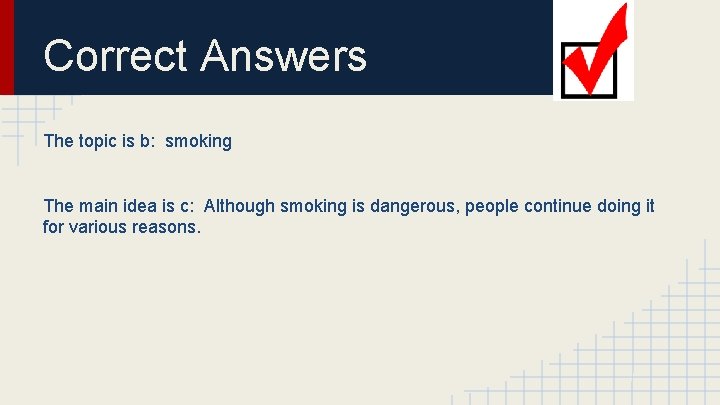 Correct Answers

The topic is b: smoking

The main idea is c: Although smoking is dangerous, people continue doing it for various reasons.